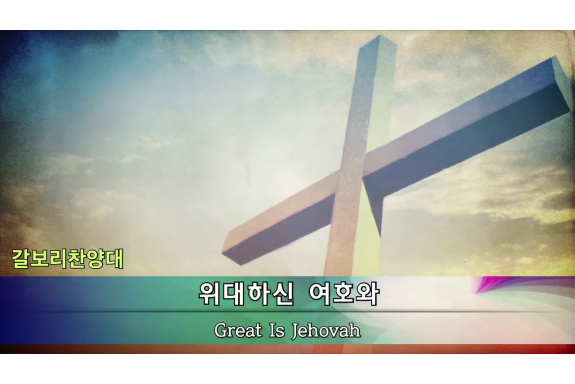 갈보리찬양대

위대하신 여호와

Great Is Jehovah